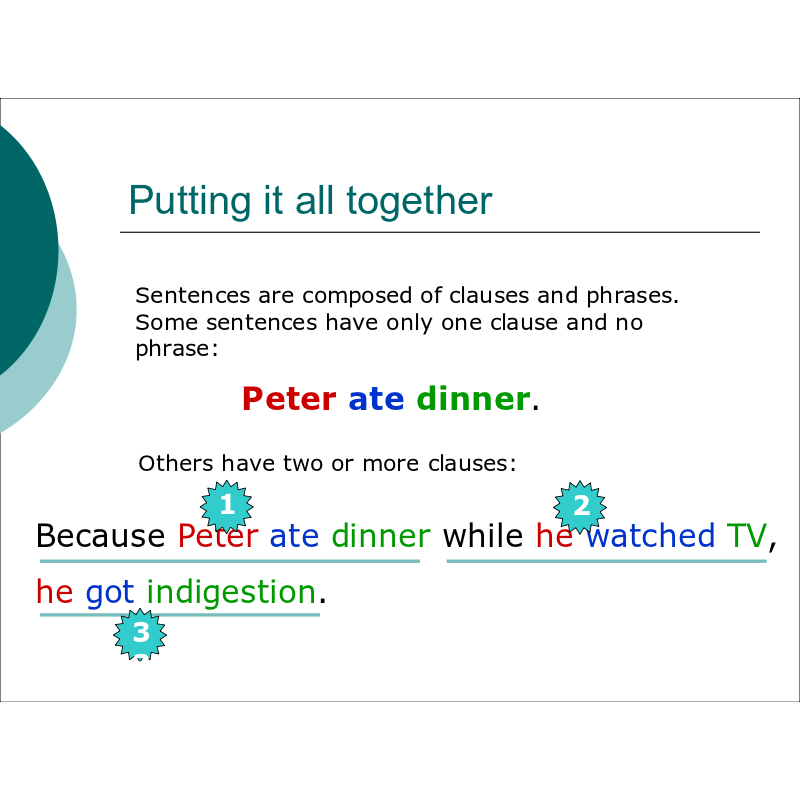 Putting it all together

Sentences are composed of clauses and phrases. Some sentences have only one clause and no phrase:

Peter ate dinner.

Others have two or more clauses:

1

2

Because Peter ate dinner while he watched TV, he got indigestion.

3